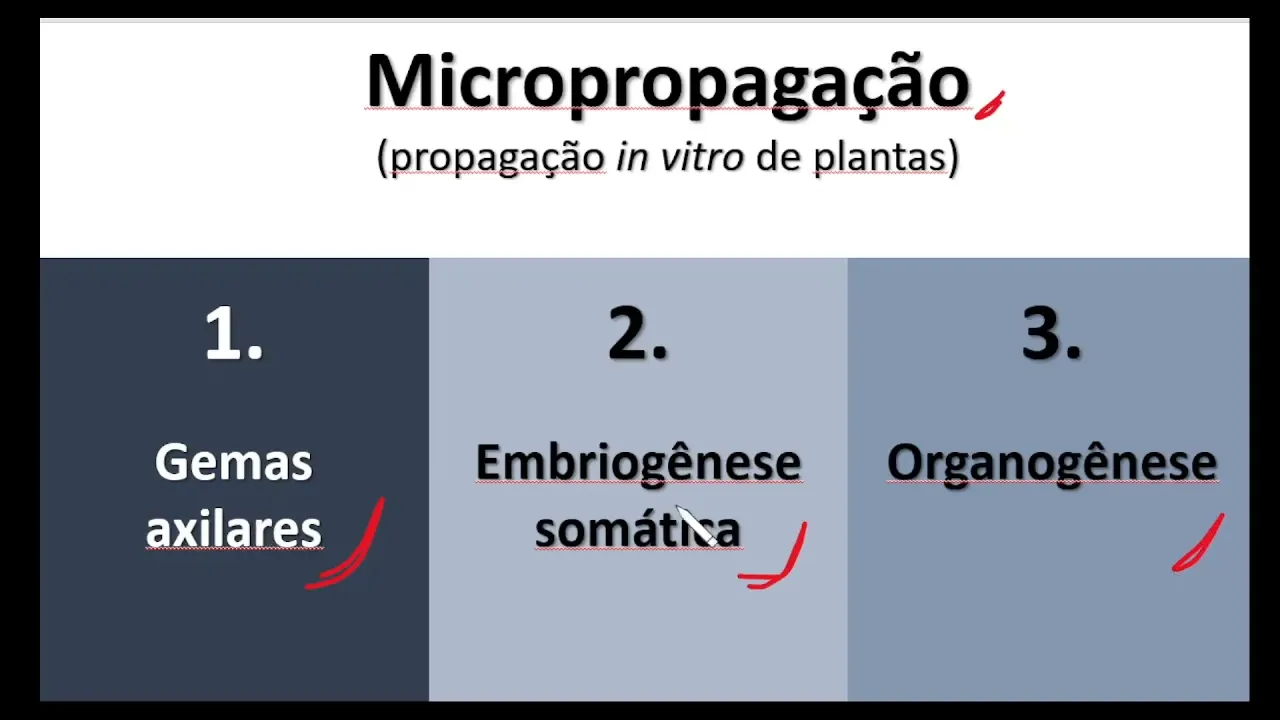 Micropropagação
(propagação in vitro de plantas)

1.

Gemas axilares

2.

Embriogênese somática

3.

Organogênese